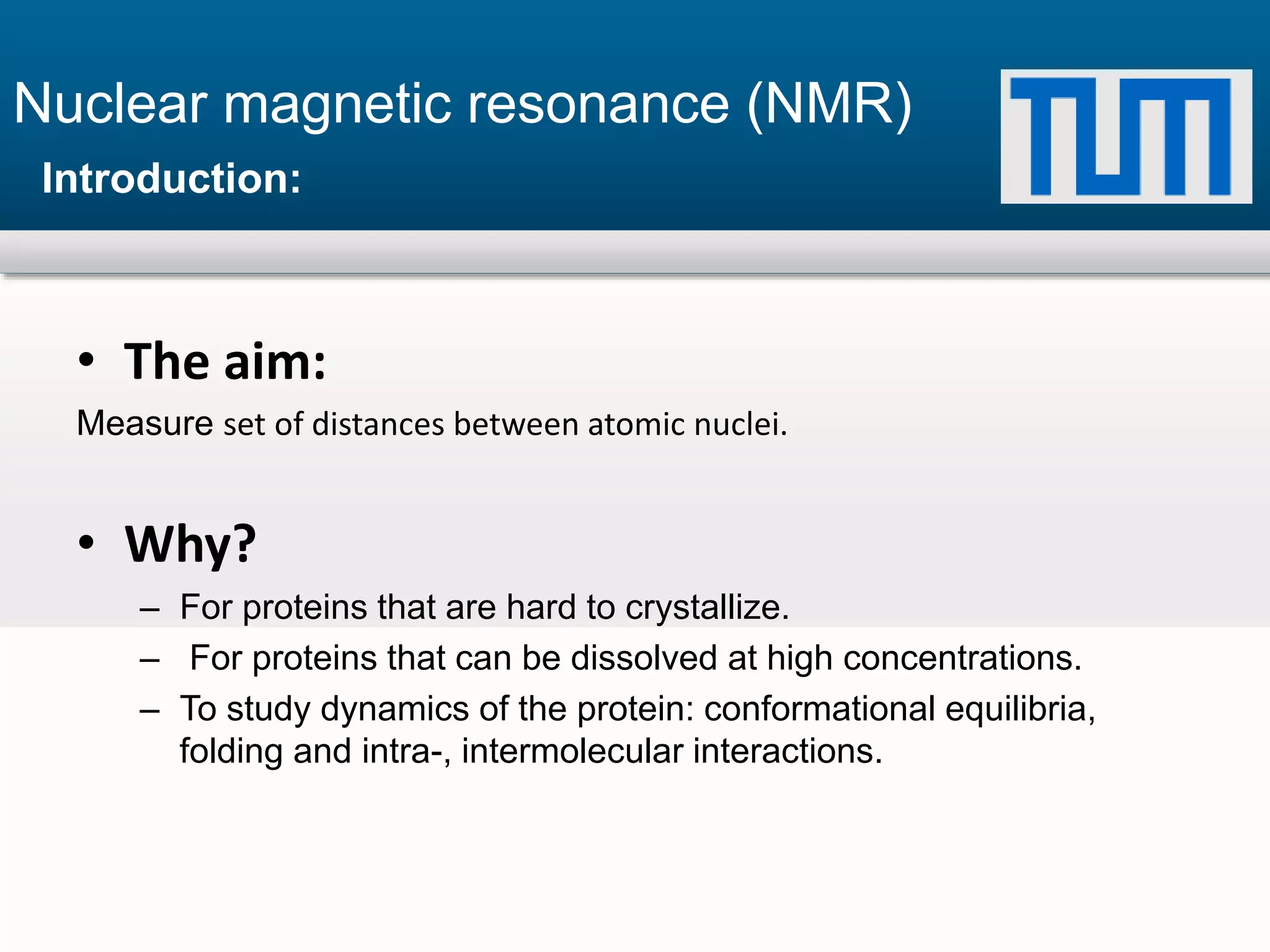 Nuclear magnetic resonance (NMR)

Introduction:

TUM

• The aim:

Measure set of distances between atomic nuclei.

• Why?

– For proteins that are hard to crystallize.

– For proteins that can be dissolved at high concentrations.

– To study dynamics of the protein: conformational equilibria, folding and intra-, intermolecular interactions.